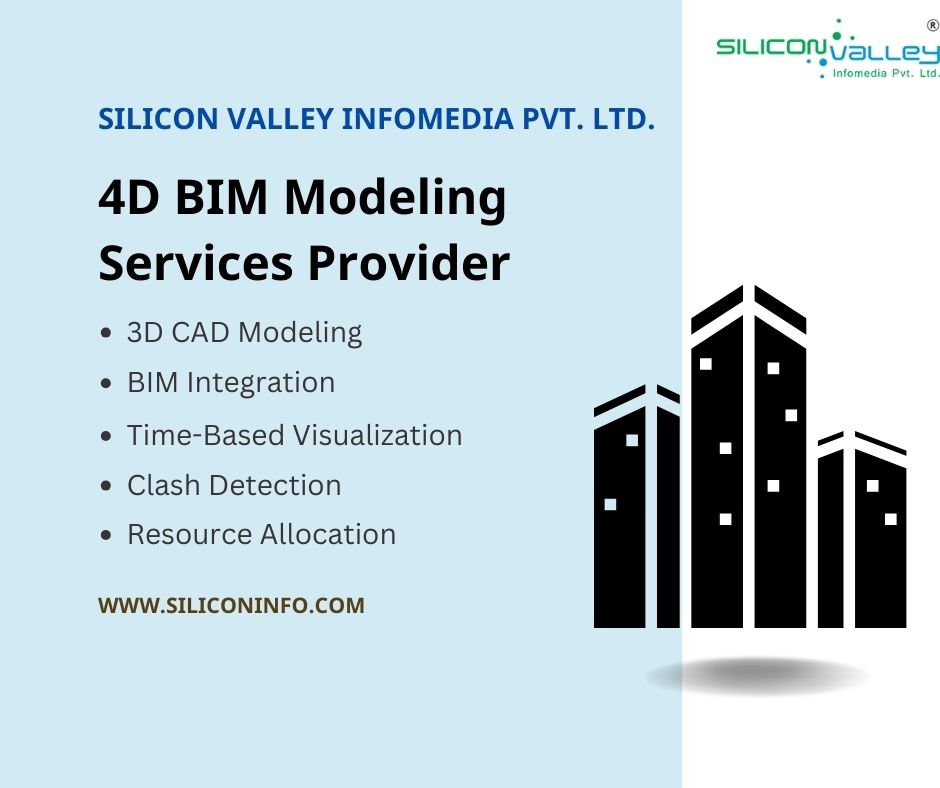 SILICON VALLEY ®
Infomedia Pvt. Ltd.

SILICON VALLEY INFOMEDIA PVT. LTD.

4D BIM Modeling Services Provider

- 3D CAD Modeling
- BIM Integration
- Time-Based Visualization
- Clash Detection
- Resource Allocation

WWW.SILICONINFO.COM